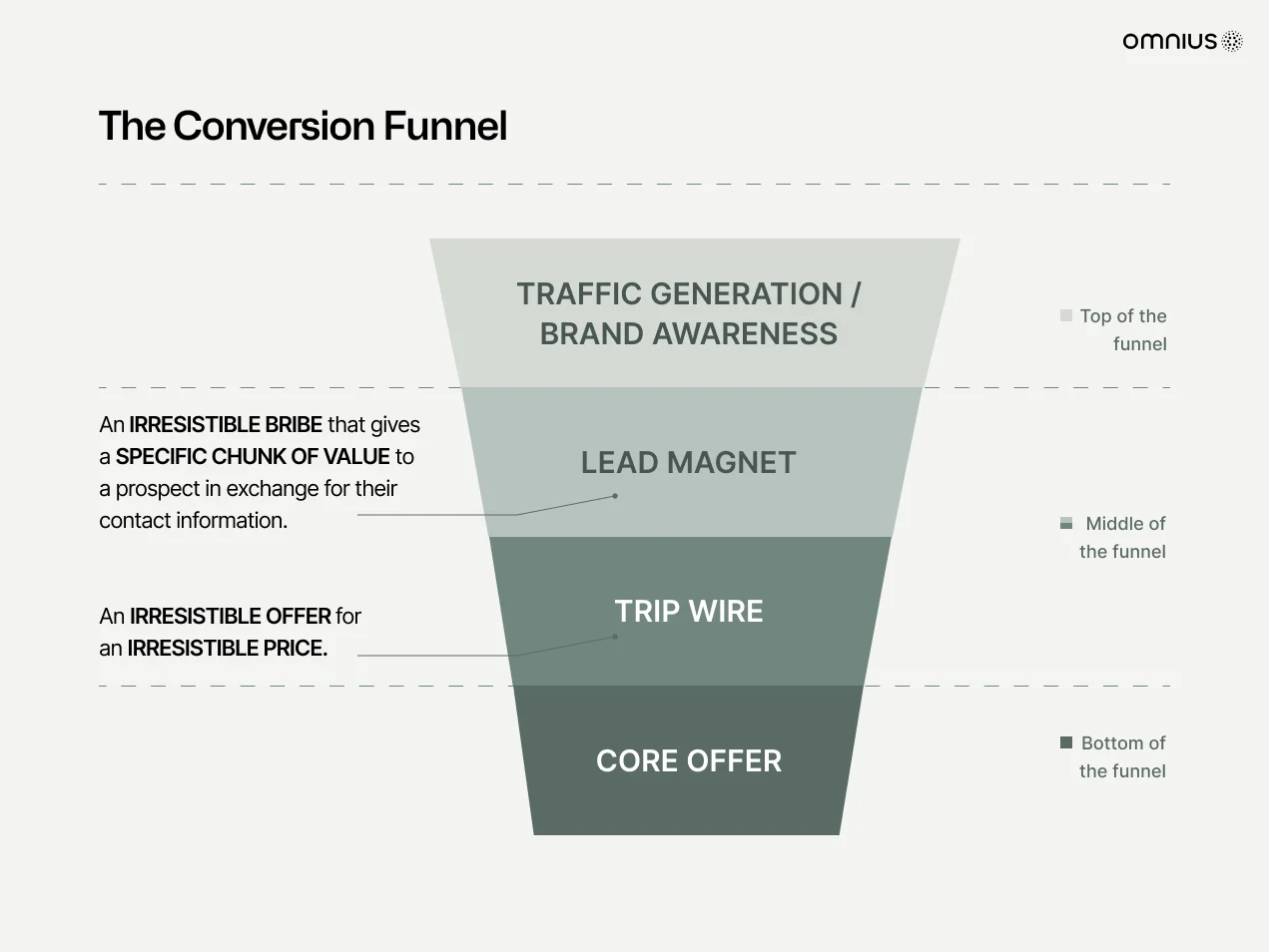 omnius

The Conversion Funnel

TRAFFIC GENERATION / BRAND AWARENESS

Top of the funnel

An IRRESISTIBLE BRIBE that gives a SPECIFIC CHUNK OF VALUE to a prospect in exchange for their contact information.

LEAD MAGNET

Middle of the funnel

An IRRESISTIBLE OFFER for an IRRESISTIBLE PRICE.

TRIP WIRE

CORE OFFER

Bottom of the funnel